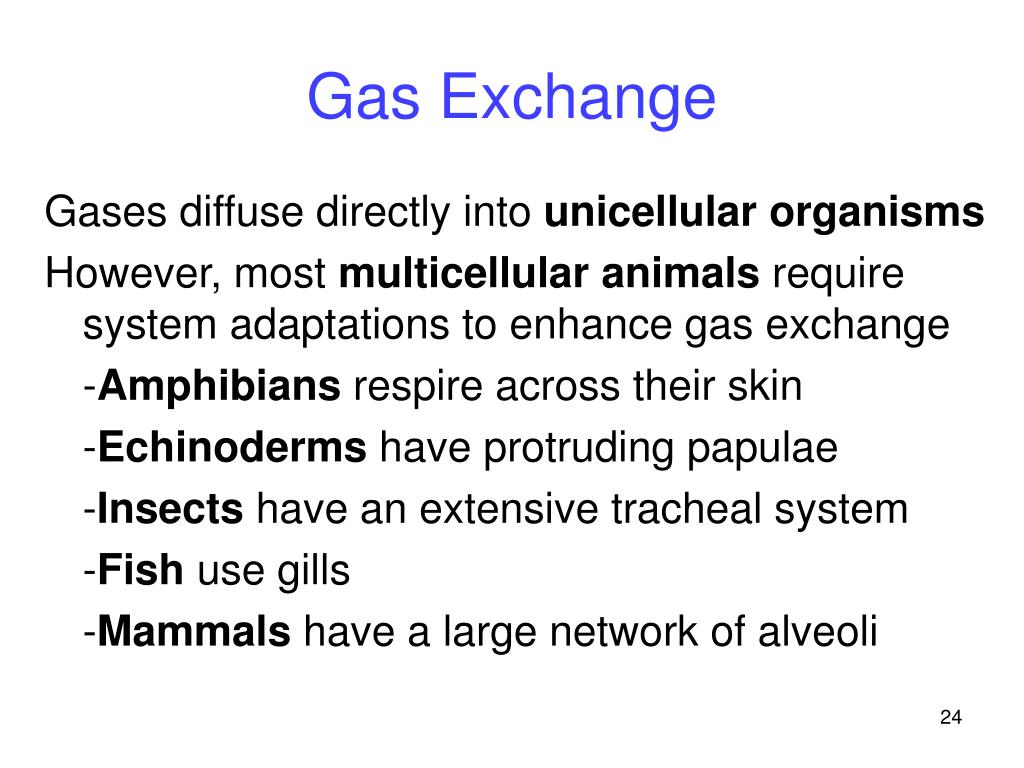 Gas Exchange

Gases diffuse directly into unicellular organisms

However, most multicellular animals require system adaptations to enhance gas exchange

-Amphibians respire across their skin

-Echinoderms have protruding papulae

-Insects have an extensive tracheal system

-Fish use gills

-Mammals have a large network of alveoli

24